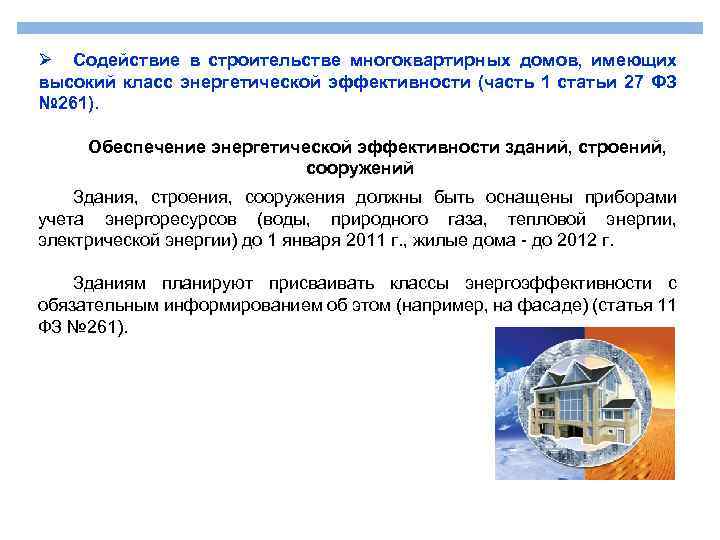 ➢ Содействие в строительстве многоквартирных домов, имеющих высокий класс энергетической эффективности (часть 1 статьи 27 ФЗ №261).

Обеспечение энергетической эффективности зданий, строений, сооружений

Здания, строения, сооружения должны быть оснащены приборами учета энергоресурсов (воды, природного газа, тепловой энергии, электрической энергии) до 1 января 2011 г., жилые дома - до 2012 г.

Зданиям планируют присваивать классы энергоэффективности с обязательным информированием об этом (например, на фасаде) (статья 11 ФЗ №261).